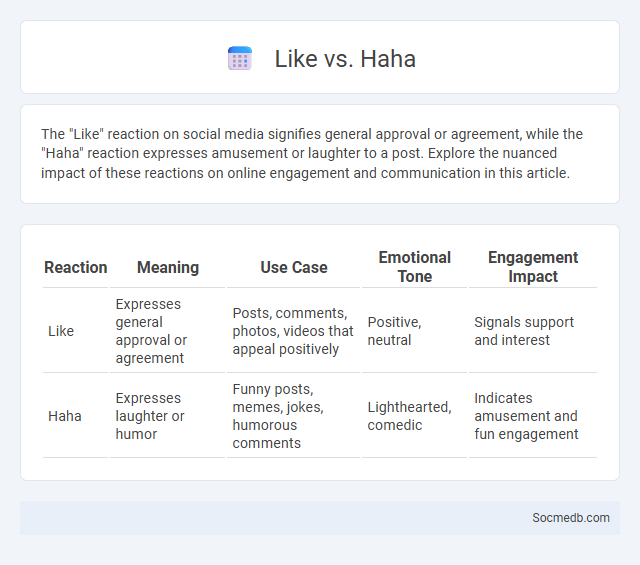 Like vs. Haha

The "Like" reaction on social media signifies general approval or agreement, while the "Haha" reaction expresses amusement or laughter to a post. Explore the nuanced impact of these reactions on online engagement and communication in this article.

| Reaction | Meaning | Use Case | Emotional Tone | Engagement Impact |
|---|---|---|---|---|
| Like | Expresses general approval or agreement | Posts, comments, photos, videos that appeal positively | Positive, neutral | Signals support and interest |
| Haha | Expresses laughter or humor | Funny posts, memes, jokes, humorous comments | Lighthearted, comedic | Indicates amusement and fun engagement |

Socmedb.com